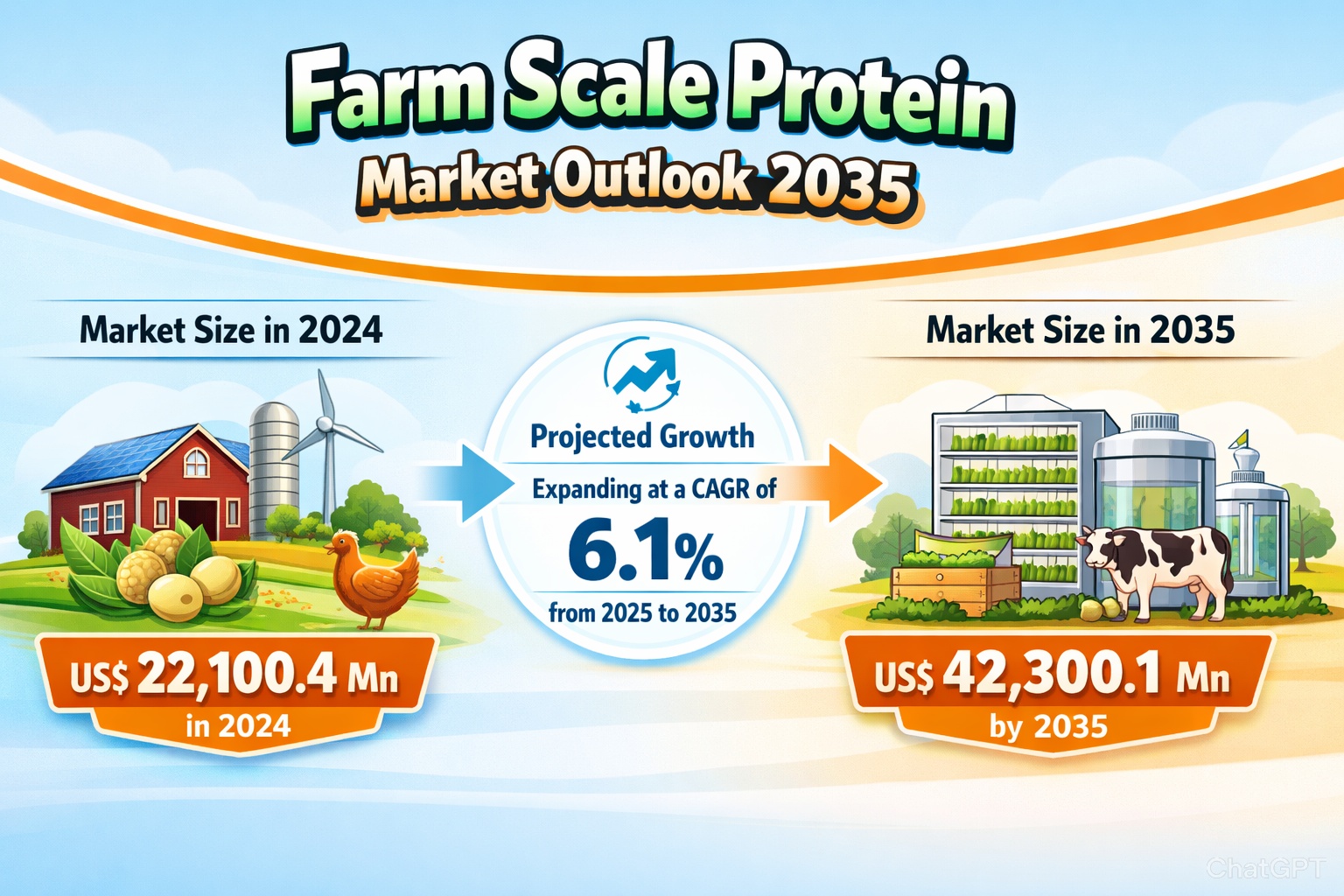 Farm Scale Protein
Market Outlook 2035

Market Size in 2024

US$ 22,100.4 Mn
in 2024

Projected Growth
Expanding at a CAGR of
6.1%
from 2025 to 2035

Market Size in 2035

US$ 42,300.1 Mn
by 2035

ChatGPT